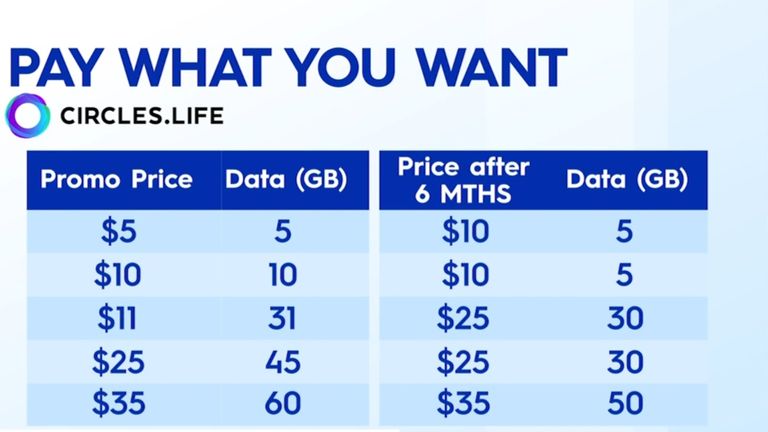 PAY WHAT YOU WANT

CIRCLES.LIFE

| Promo Price | Data (GB) |
|---|---|
| \$5 | 5 |
| \$10 | 10 |
| \$11 | 31 |
| \$25 | 45 |
| \$35 | 60 |

| Price after 6 MTHS | Data (GB) |
|---|---|
| \$10 | 5 |
| \$10 | 5 |
| \$25 | 30 |
| \$25 | 30 |
| \$35 | 50 |